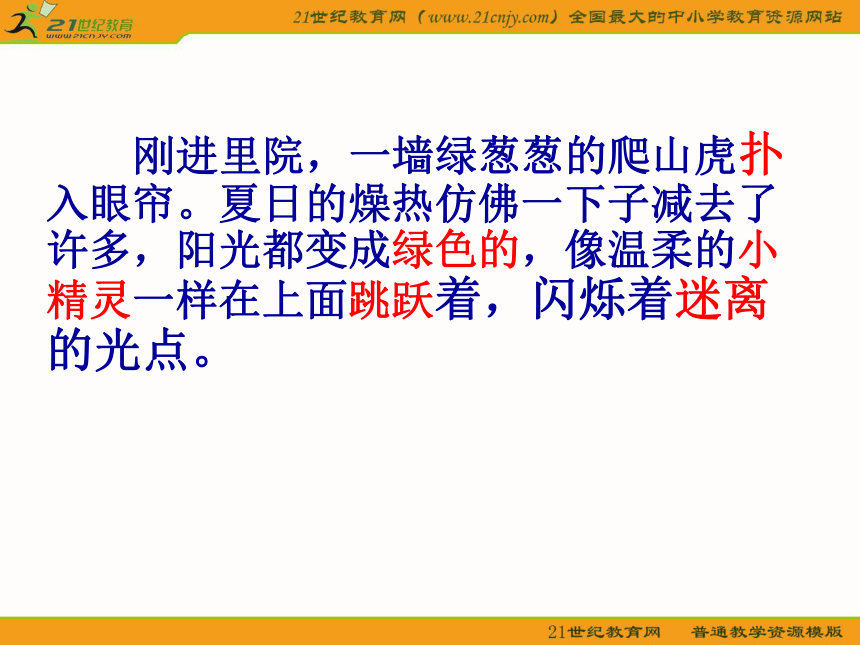 21世纪教育
www.21cnjy.com

21世纪教育网（www.21cnjy.com）全国最大的中小学教育资源网站

刚进里院，一墙绿葱葱的爬山虎扑入眼帘。夏日的燥热仿佛一下子减去了许多，阳光都变成绿色的，像温柔的小精灵一样在上面跳跃着，闪烁着迷离的光点。

21世纪教育网　普通教学资源模版